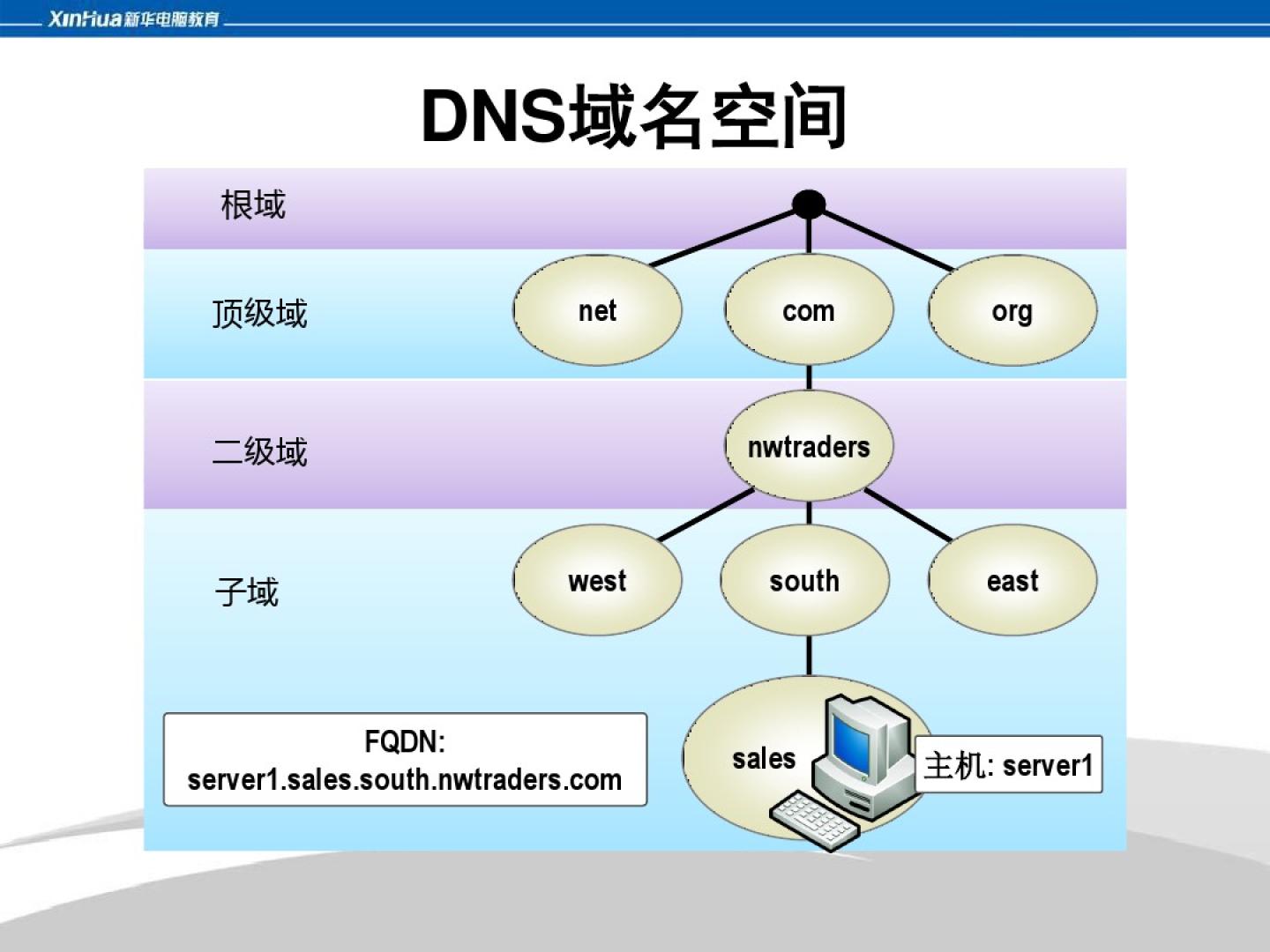 XinHua 新华电脑教育

DNS域名空间

根域

顶级域

net

com

org

二级域

nwtraders

子域

west

south

east

FQDN:
server1.sales.south.nwtraders.com

sales

主机: server1